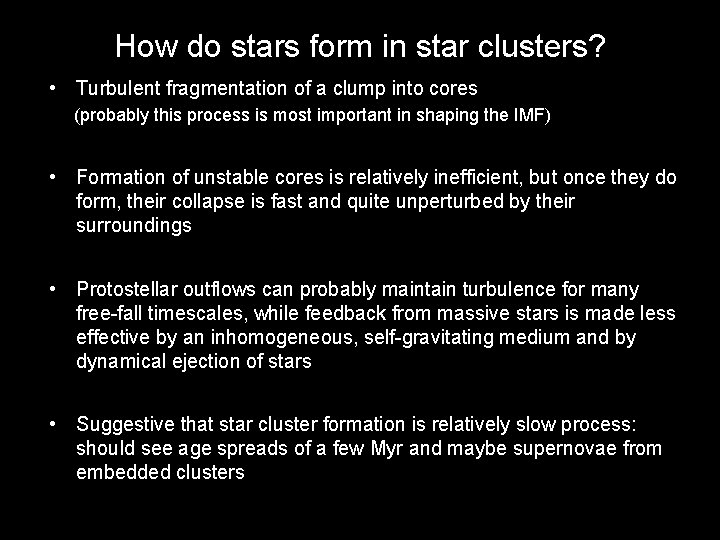 How do stars form in star clusters?

• Turbulent fragmentation of a clump into cores
(probably this process is most important in shaping the IMF)

• Formation of unstable cores is relatively inefficient, but once they do form, their collapse is fast and quite unperturbed by their surroundings

• Protostellar outflows can probably maintain turbulence for many free-fall timescales, while feedback from massive stars is made less effective by an inhomogeneous, self-gravitating medium and by dynamical ejection of stars

• Suggestive that star cluster formation is relatively slow process: should see age spreads of a few Myr and maybe supernovae from embedded clusters